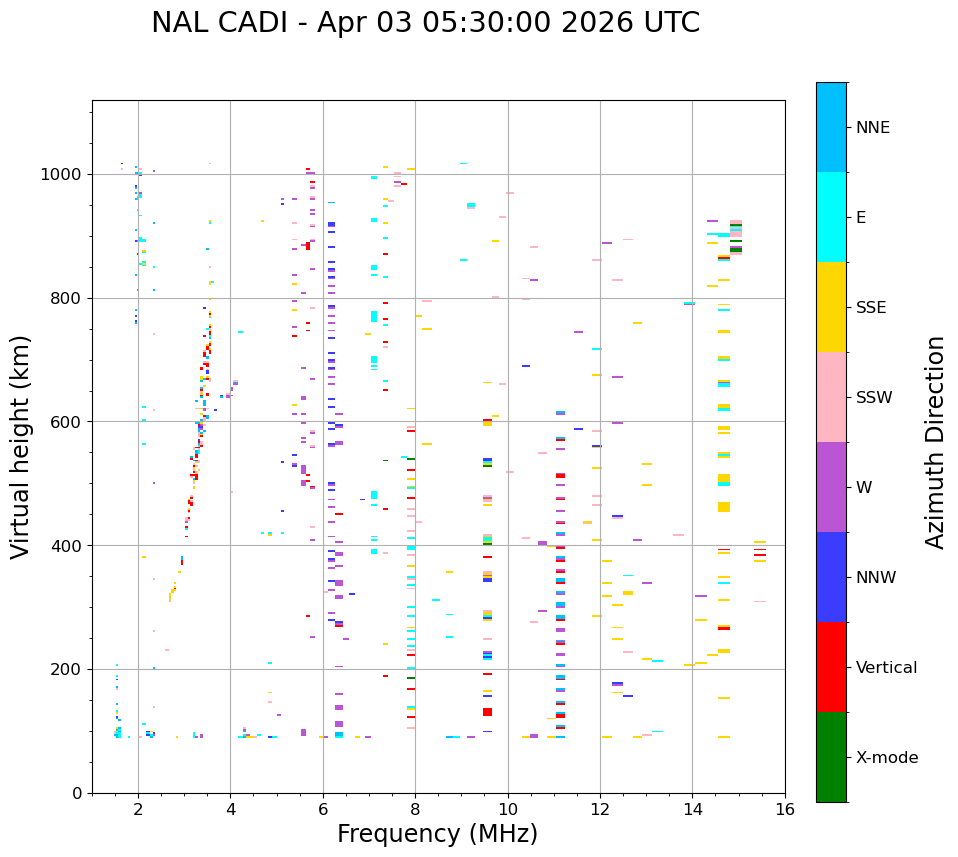 NAL CADI - Apr 03 05:30:00 2026 UTC

Virtual height (km)

1000
800
600
400
200
0

2
4
6
8
10
12
14
16

Frequency (MHz)

NNE
E
SSE
SSW
W
NNW
Vertical
X-mode

Azimuth Direction